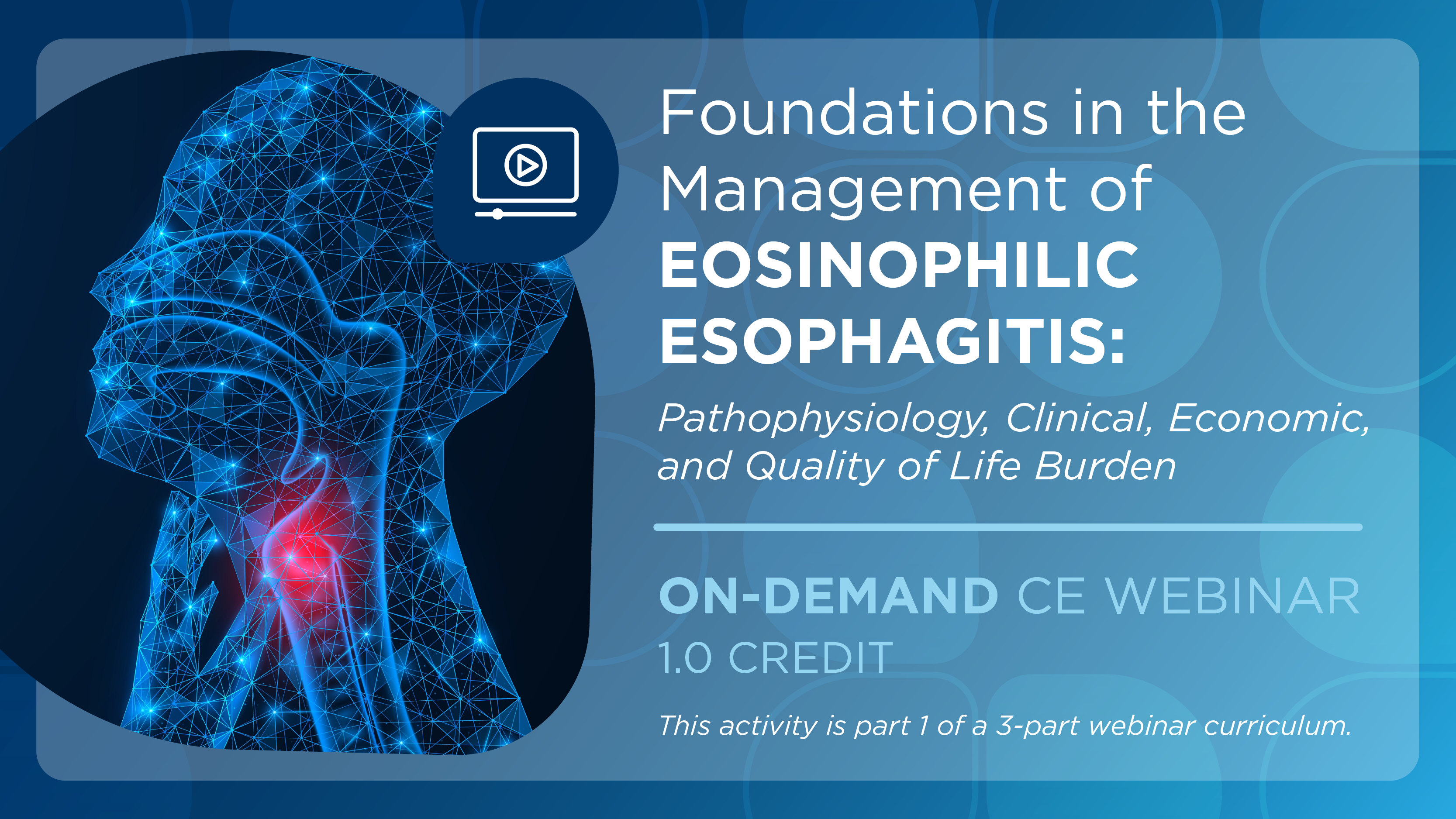 Foundations in the Management of EOSINOPHILIC ESOPHAGITIS:

Pathophysiology, Clinical, Economic, and Quality of Life Burden

ON-DEMAND CE WEBINAR
1.0 CREDIT

This activity is part 1 of a 3-part webinar curriculum.